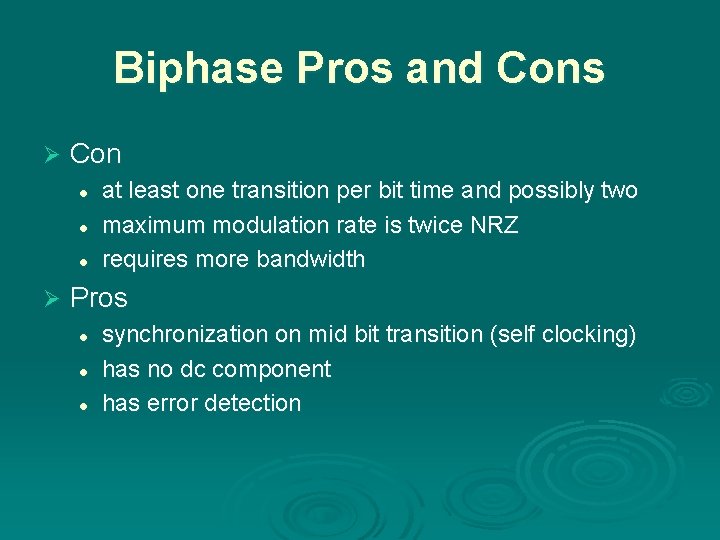 Biphase Pros and Cons

➢ Con
- at least one transition per bit time and possibly two
- maximum modulation rate is twice NRZ
- requires more bandwidth

➢ Pros
- synchronization on mid bit transition (self clocking)
- has no dc component
- has error detection